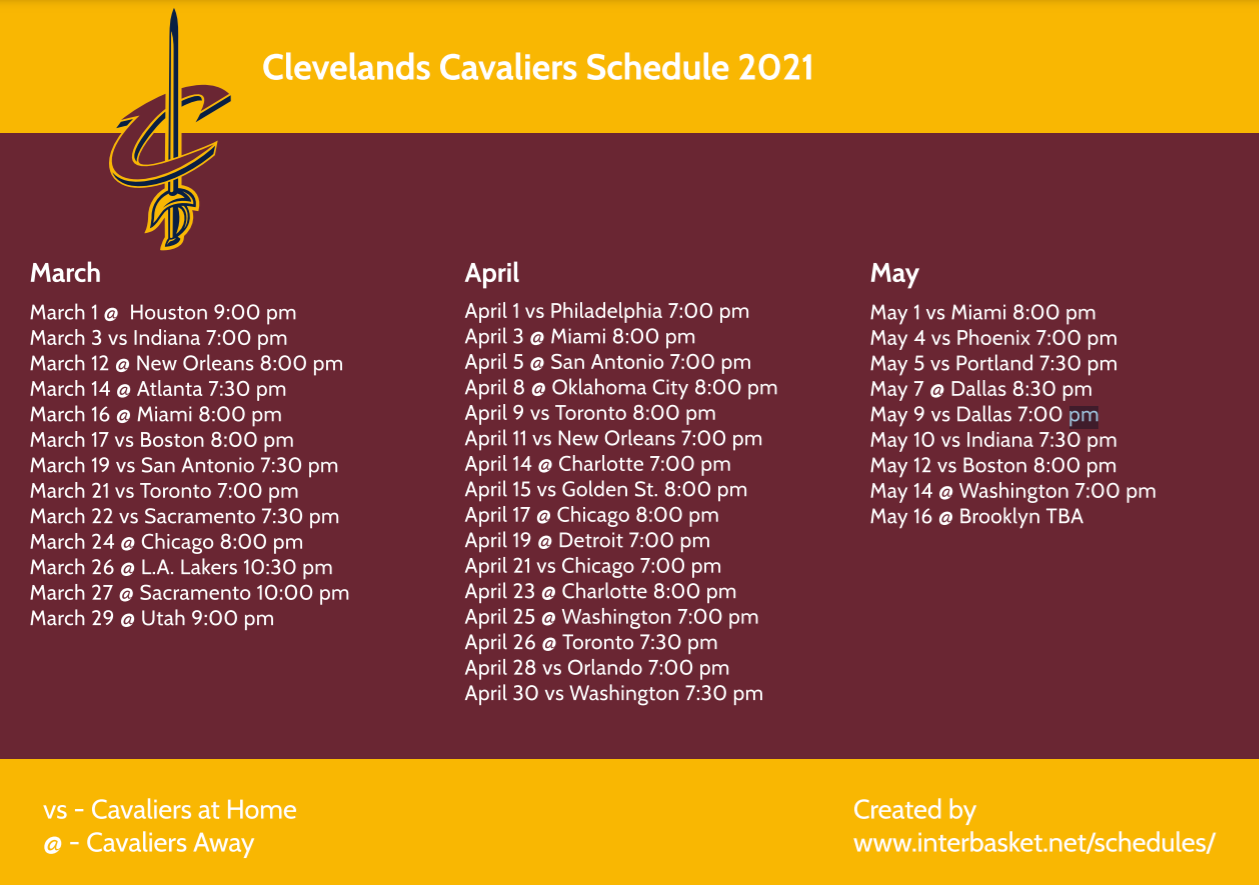 Clevelands Cavaliers Schedule 2021

March

March 1 @ Houston 9:00 pm
March 3 vs Indiana 7:00 pm
March 12 @ New Orleans 8:00 pm
March 14 @ Atlanta 7:30 pm
March 16 @ Miami 8:00 pm
March 17 vs Boston 8:00 pm
March 19 vs San Antonio 7:30 pm
March 21 vs Toronto 7:00 pm
March 22 vs Sacramento 7:30 pm
March 24 @ Chicago 8:00 pm
March 26 @ L.A. Lakers 10:30 pm
March 27 @ Sacramento 10:00 pm
March 29 @ Utah 9:00 pm

April

April 1 vs Philadelphia 7:00 pm
April 3 @ Miami 8:00 pm
April 5 @ San Antonio 7:00 pm
April 8 @ Oklahoma City 8:00 pm
April 9 vs Toronto 8:00 pm
April 11 vs New Orleans 7:00 pm
April 14 @ Charlotte 7:00 pm
April 15 vs Golden St. 8:00 pm
April 17 @ Chicago 8:00 pm
April 19 @ Detroit 7:00 pm
April 21 vs Chicago 7:00 pm
April 23 @ Charlotte 8:00 pm
April 25 @ Washington 7:00 pm
April 26 @ Toronto 7:30 pm
April 28 vs Orlando 7:00 pm
April 30 vs Washington 7:30 pm

May

May 1 vs Miami 8:00 pm
May 4 vs Phoenix 7:00 pm
May 5 vs Portland 7:30 pm
May 7 @ Dallas 8:30 pm
May 9 vs Dallas 7:00 pm
May 10 vs Indiana 7:30 pm
May 12 vs Boston 8:00 pm
May 14 @ Washington 7:00 pm
May 16 @ Brooklyn TBA

vs - Cavaliers at Home
@ - Cavaliers Away

Created by
www.interbasket.net/schedules/